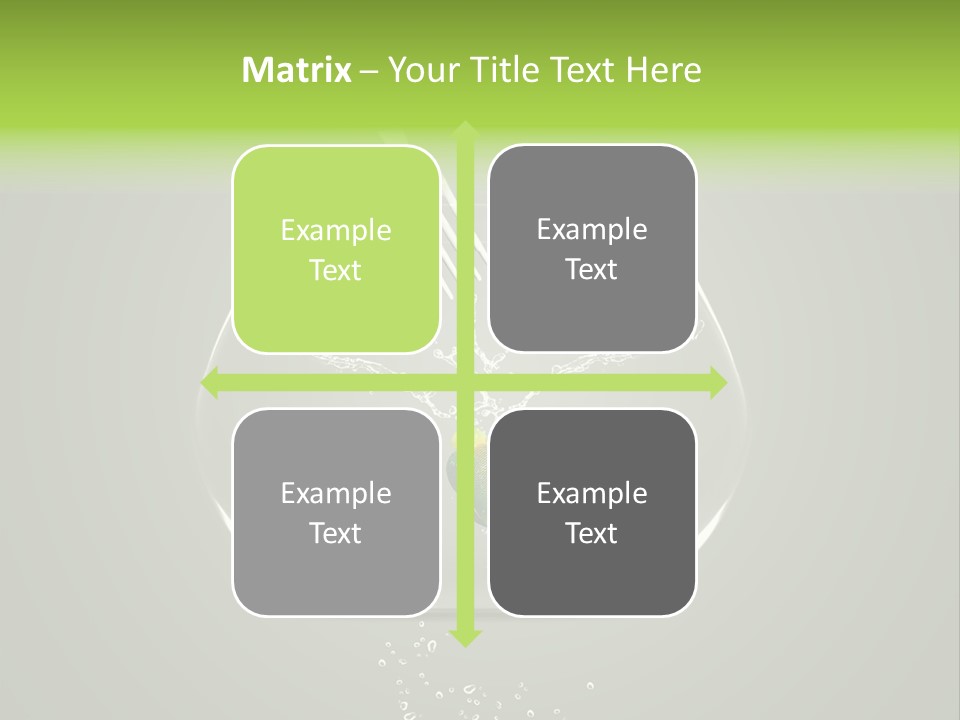 Matrix – Your Title Text Here

Example Text

Example Text

Example Text

Example Text